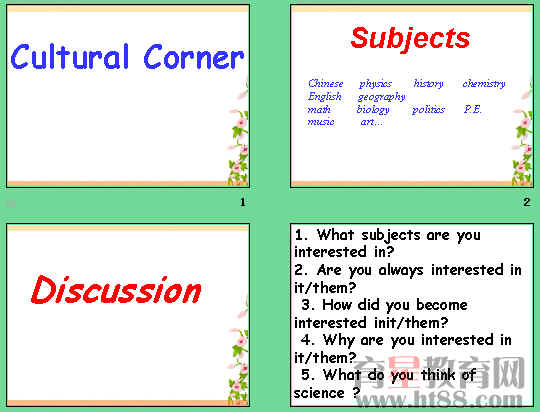 Cultural Corner

1

Subjects

Chinese physics history chemistry
English geography
math biology politics P.E.
music art…

2

Discussion

1. What subjects are you interested in?
2. Are you always interested in it/them?
3. How did you become interested init/them?
4. Why are you interested in it/them?
5. What do you think of science ?

育星教育网
www.ht88.com